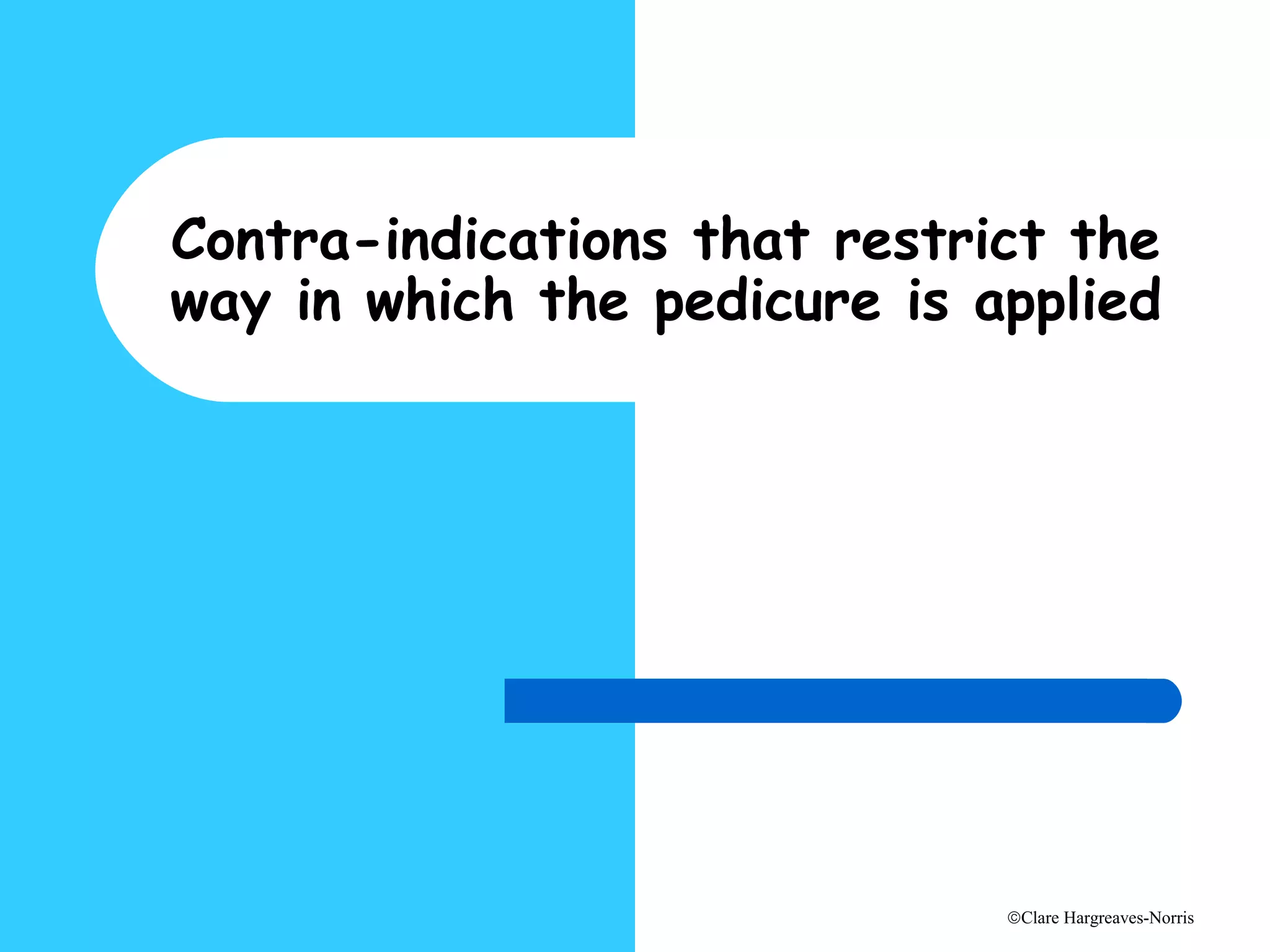 Contra-indications that restrict the way in which the pedicure is applied

©Clare Hargreaves-Norris